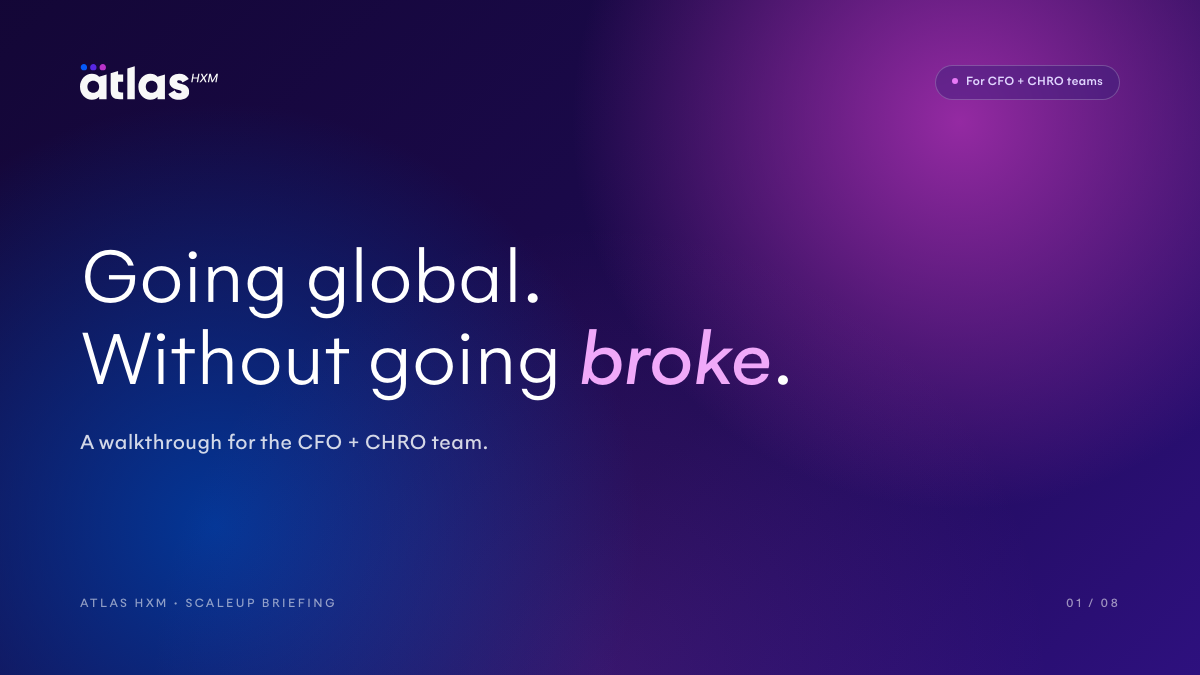 atlas HXM

For CFO + CHRO teams

Going global.
Without going broke.

A walkthrough for the CFO + CHRO team.

ATLAS HXM · SCALEUP BRIEFING

01 / 08